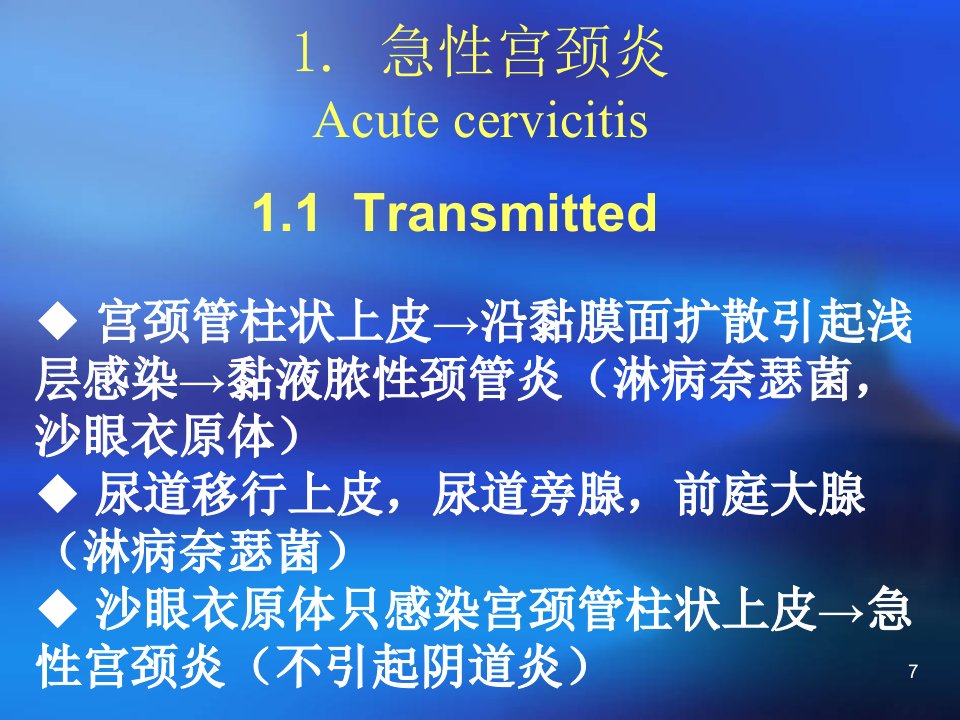 1. 急性宫颈炎
Acute cervicitis

1.1 Transmitted

◆ 宫颈管柱状上皮→沿黏膜面扩散引起浅层感染→黏液脓性颈管炎（淋病奈瑟菌，沙眼衣原体）
◆ 尿道移行上皮，尿道旁腺，前庭大腺（淋病奈瑟菌）
◆ 沙眼衣原体只感染宫颈管柱状上皮→急性宫颈炎（不引起阴道炎）

7